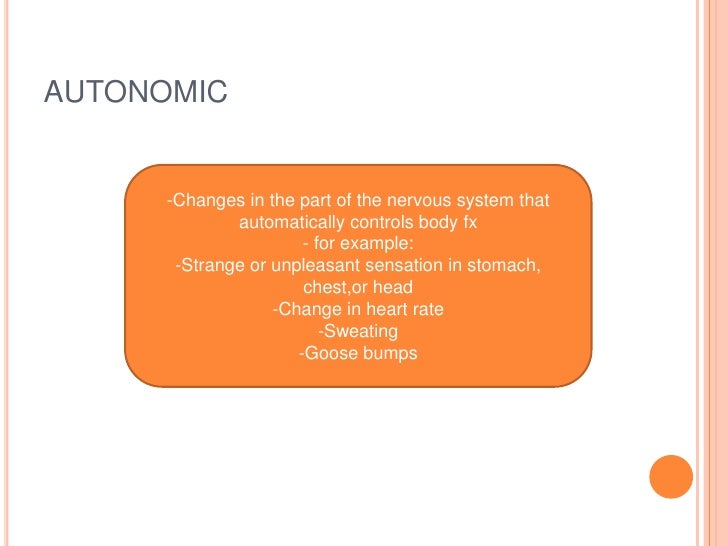 AUTONOMIC

-Changes in the part of the nervous system that automatically controls body fx
- for example:
-Strange or unpleasant sensation in stomach, chest,or head
-Change in heart rate
-Sweating
-Goose bumps